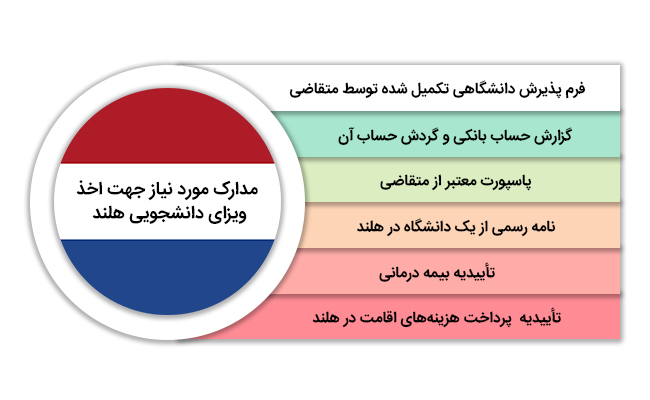 مدارک مورد نیاز جهت اخذ ویزای دانشجویی هلند

فرم پذیرش دانشگاهی تکمیل شده توسط متقاضی

گزارش حساب بانکی و گردش حساب آن

پاسپورت معتبر از متقاضی

نامه رسمی از یک دانشگاه در هلند

تأییدیه بیمه درمانی

تأییدیه پرداخت هزینه‌های اقامت در هلند